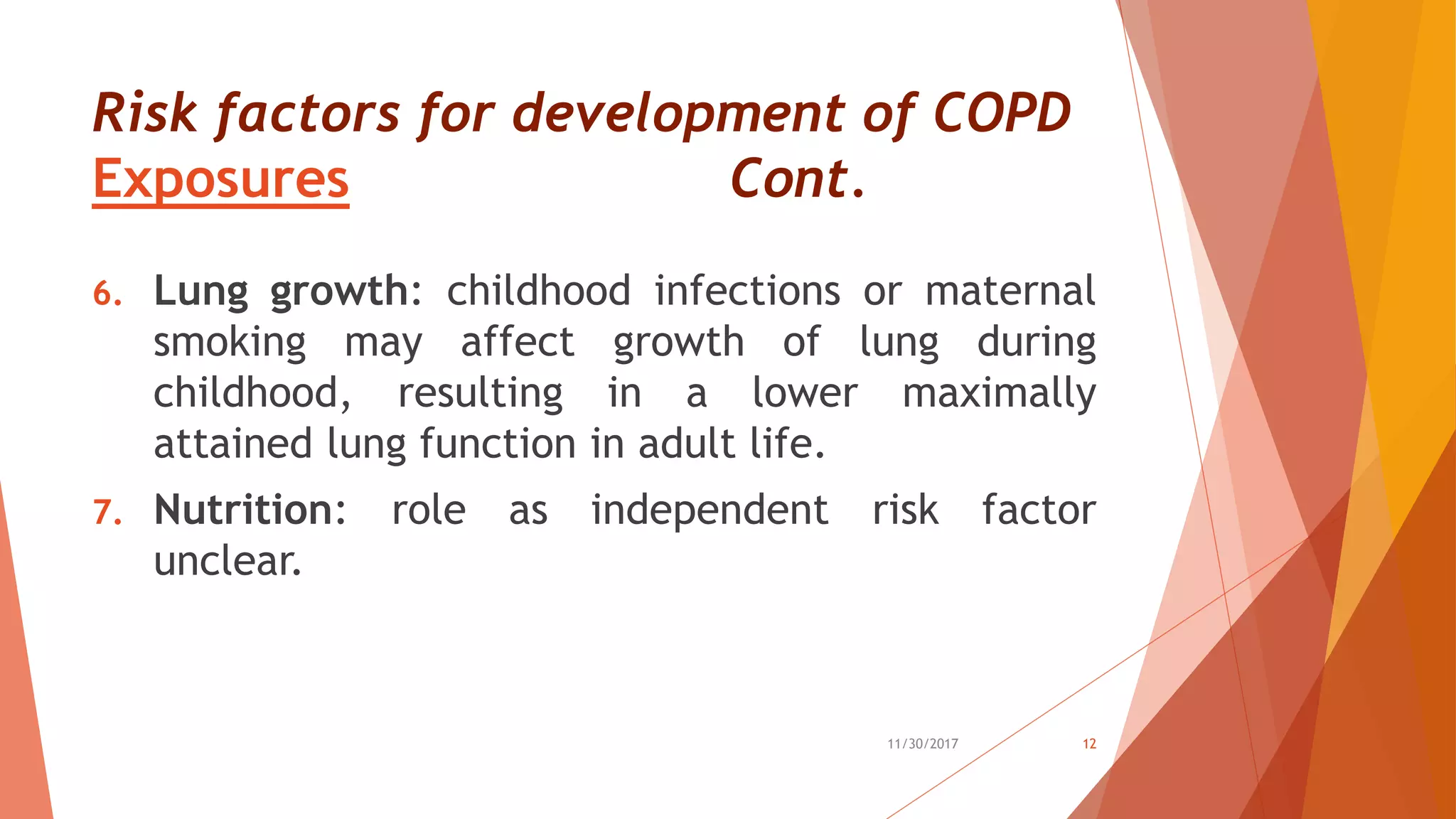 Risk factors for development of COPD
Exposures Cont.

6. Lung growth: childhood infections or maternal smoking may affect growth of lung during childhood, resulting in a lower maximally attained lung function in adult life.

7. Nutrition: role as independent risk factor unclear.

11/30/2017 12